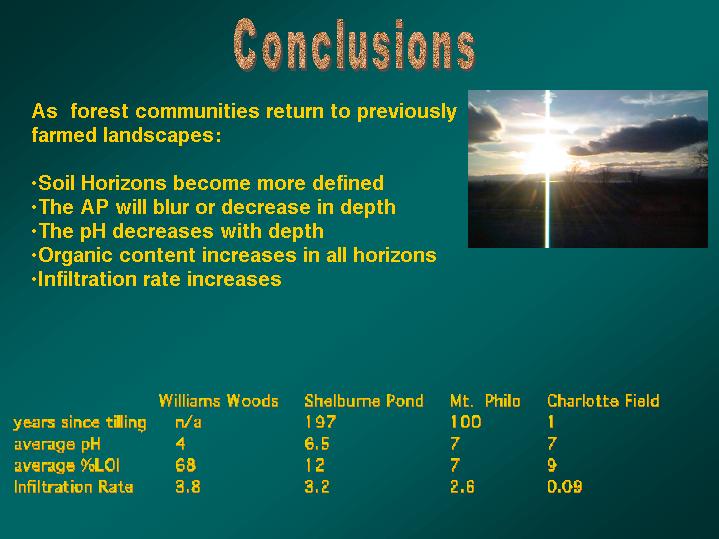 Conclusions

As forest communities return to previously farmed landscapes:

·Soil Horizons become more defined
·The AP will blur or decrease in depth
·The pH decreases with depth
·Organic content increases in all horizons
·Infiltration rate increases

| | Williams Woods | Shelburne Pond | Mt. Philo | Charlotte Field |
|---|---|---|---|---|
| years since tilling | n/a | 197 | 100 | 1 |
| average pH | 4 | 6.5 | 7 | 7 |
| average %LOI | 68 | 12 | 7 | 9 |
| Infiltration Rate | 3.8 | 3.2 | 2.6 | 0.09 |